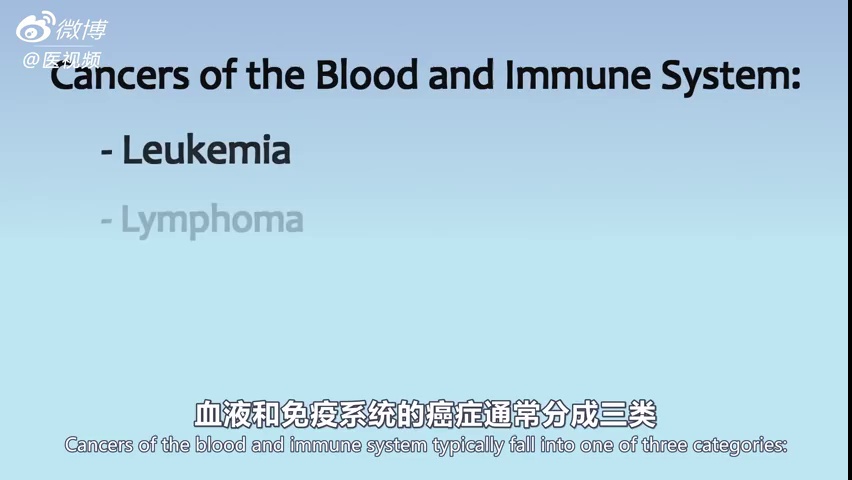 微博
@医视频

Cancers of the Blood and Immune System:

- Leukemia

- Lymphoma

血液和免疫系统的癌症通常分成三类
Cancers of the blood and immune system typically fall into one of three categories: